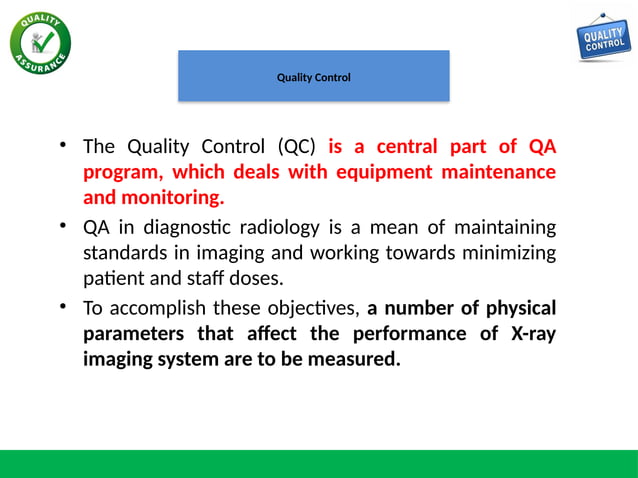 QUALITY ASSURANCE

QUALITY CONTROL

Quality Control

• The Quality Control (QC) is a central part of QA program, which deals with equipment maintenance and monitoring.

• QA in diagnostic radiology is a mean of maintaining standards in imaging and working towards minimizing patient and staff doses.

• To accomplish these objectives, a number of physical parameters that affect the performance of X-ray imaging system are to be measured.